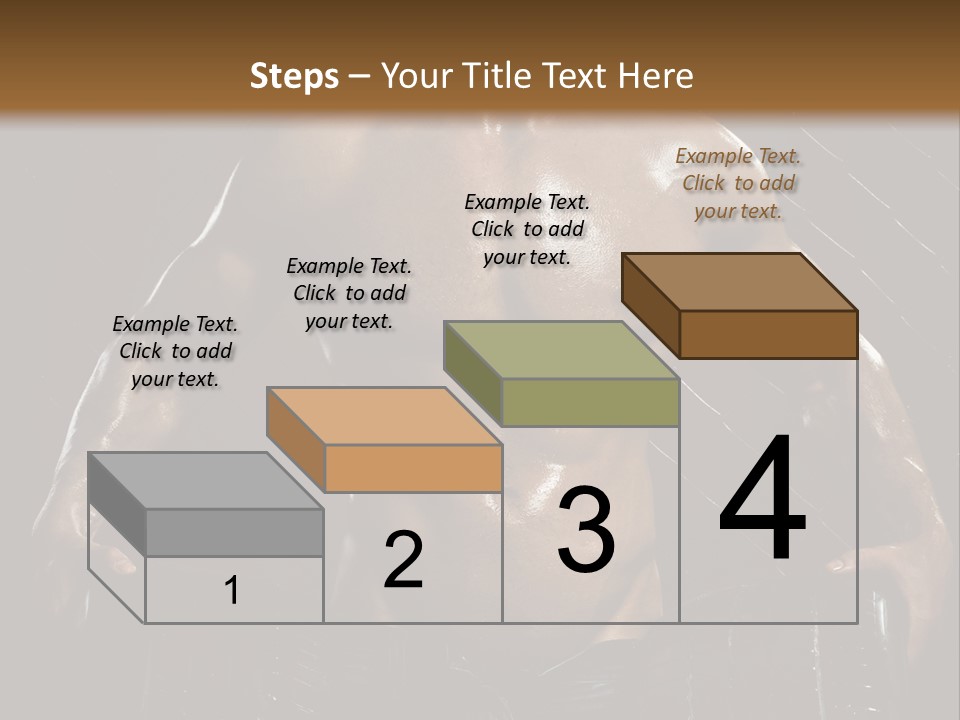 Steps – Your Title Text Here

Example Text. Click to add your text.

Example Text. Click to add your text.

Example Text. Click to add your text.

Example Text. Click to add your text.

1

2

3

4